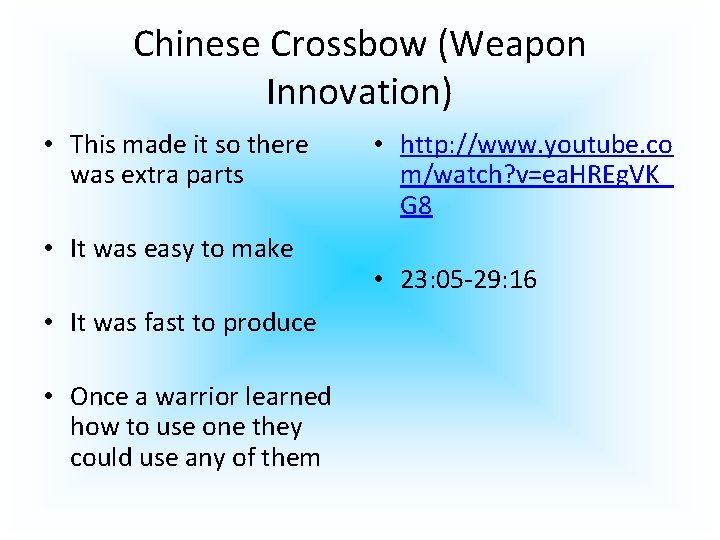 Chinese Crossbow (Weapon Innovation)

• This made it so there was extra parts

• It was easy to make

• It was fast to produce

• Once a warrior learned how to use one they could use any of them

• http://www.youtube.com/watch?v=eaHREgVK_G8

• 23:05-29:16